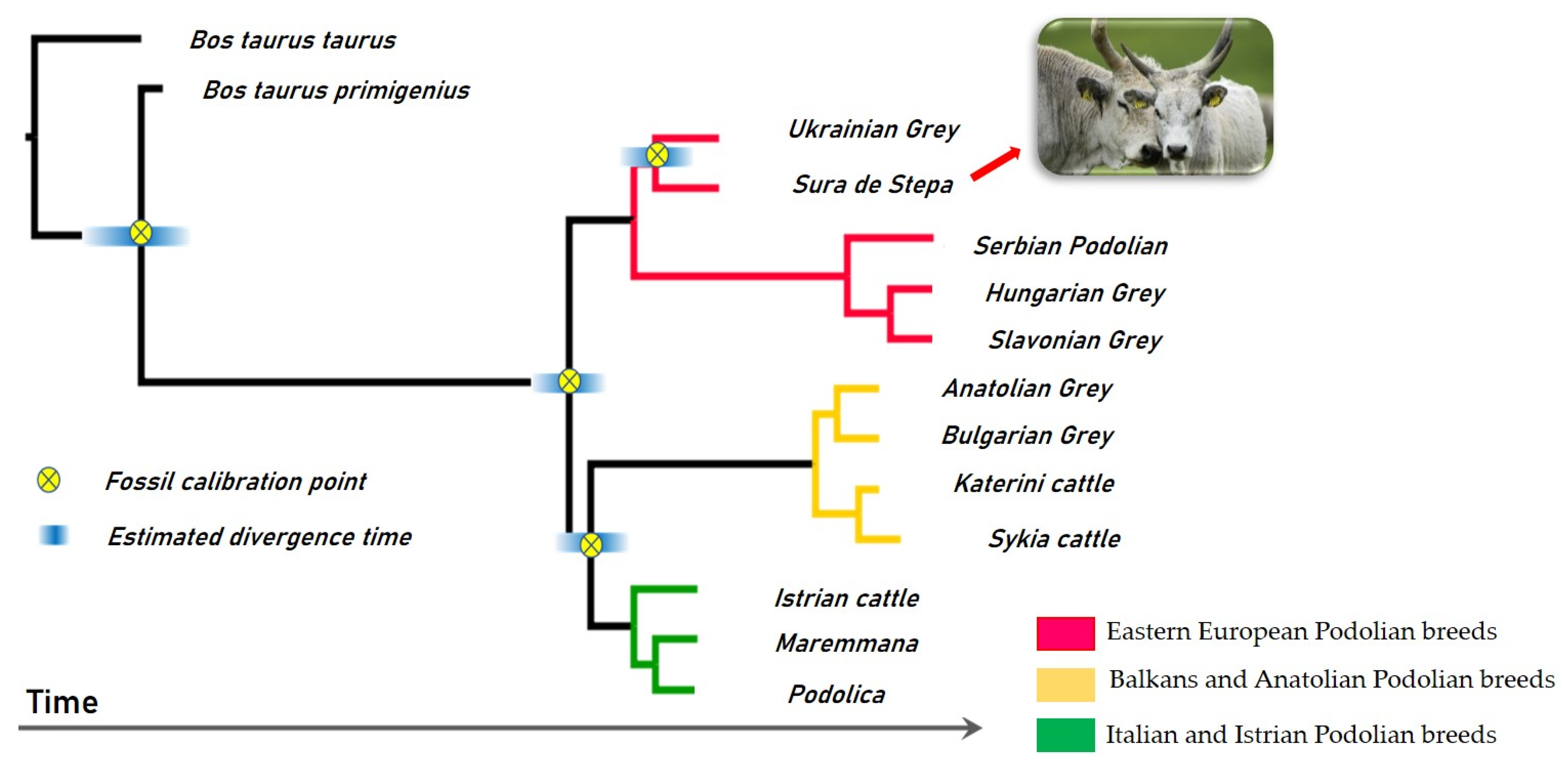 Bos taurus taurus

Bos taurus primigenius

Ukrainian Grey

Sura de Stepa

Serbian Podolian

Hungarian Grey

Slavonian Grey

Anatolian Grey

Bulgarian Grey

Katerini cattle

Sykia cattle

Istrian cattle

Maremmana

Podolica

Fossil calibration point

Estimated divergence time

Time

Eastern European Podolian breeds

Balkans and Anatolian Podolian breeds

Italian and Istrian Podolian breeds